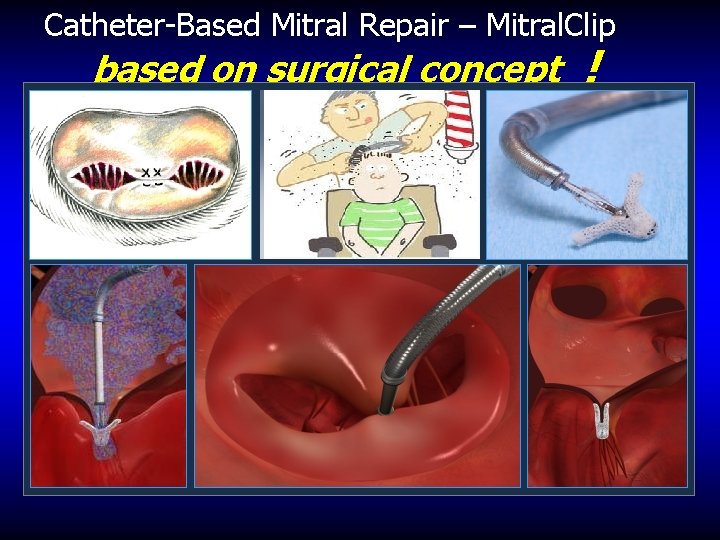 Catheter-Based Mitral Repair – MitralClip
based on surgical concept !